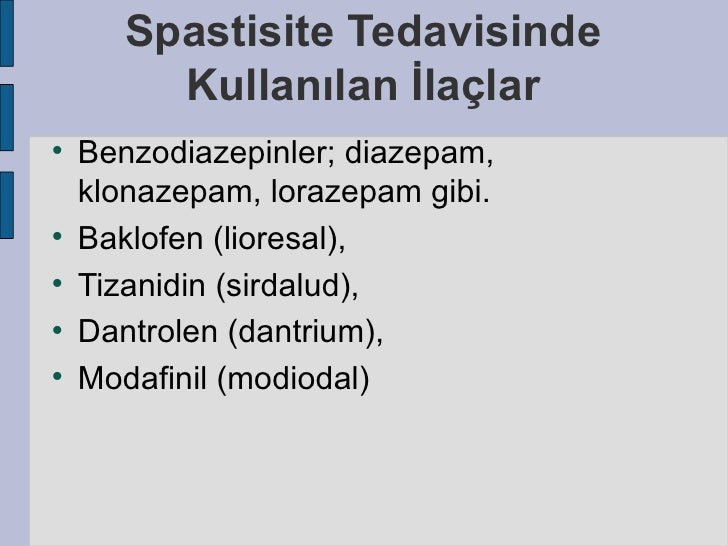 Spastisite Tedavisinde Kullanılan İlaçlar

• Benzodiazepinler; diazepam, klonazepam, lorazepam gibi.
• Baklofen (lioresal),
• Tizanidin (sirdalud),
• Dantrolen (dantrium),
• Modafinil (modiodal)